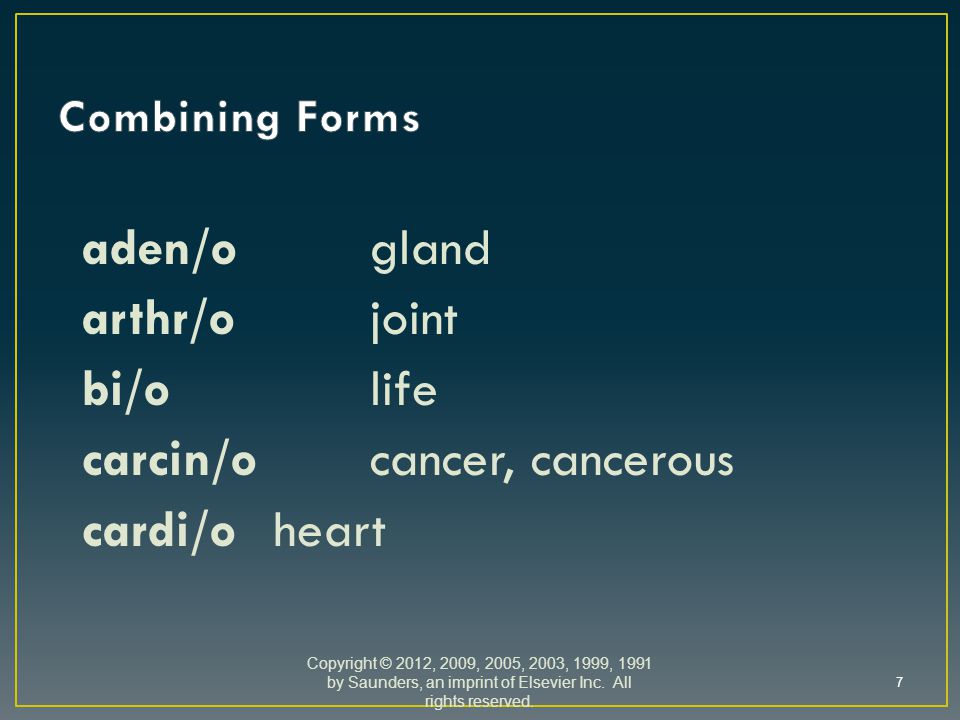 Combining Forms

aden/o gland
arthr/o joint
bi/o life
carcin/o cancer, cancerous
cardi/o heart

Copyright © 2012, 2009, 2005, 2003, 1999, 1991 by Saunders, an imprint of Elsevier Inc. All rights reserved.

7